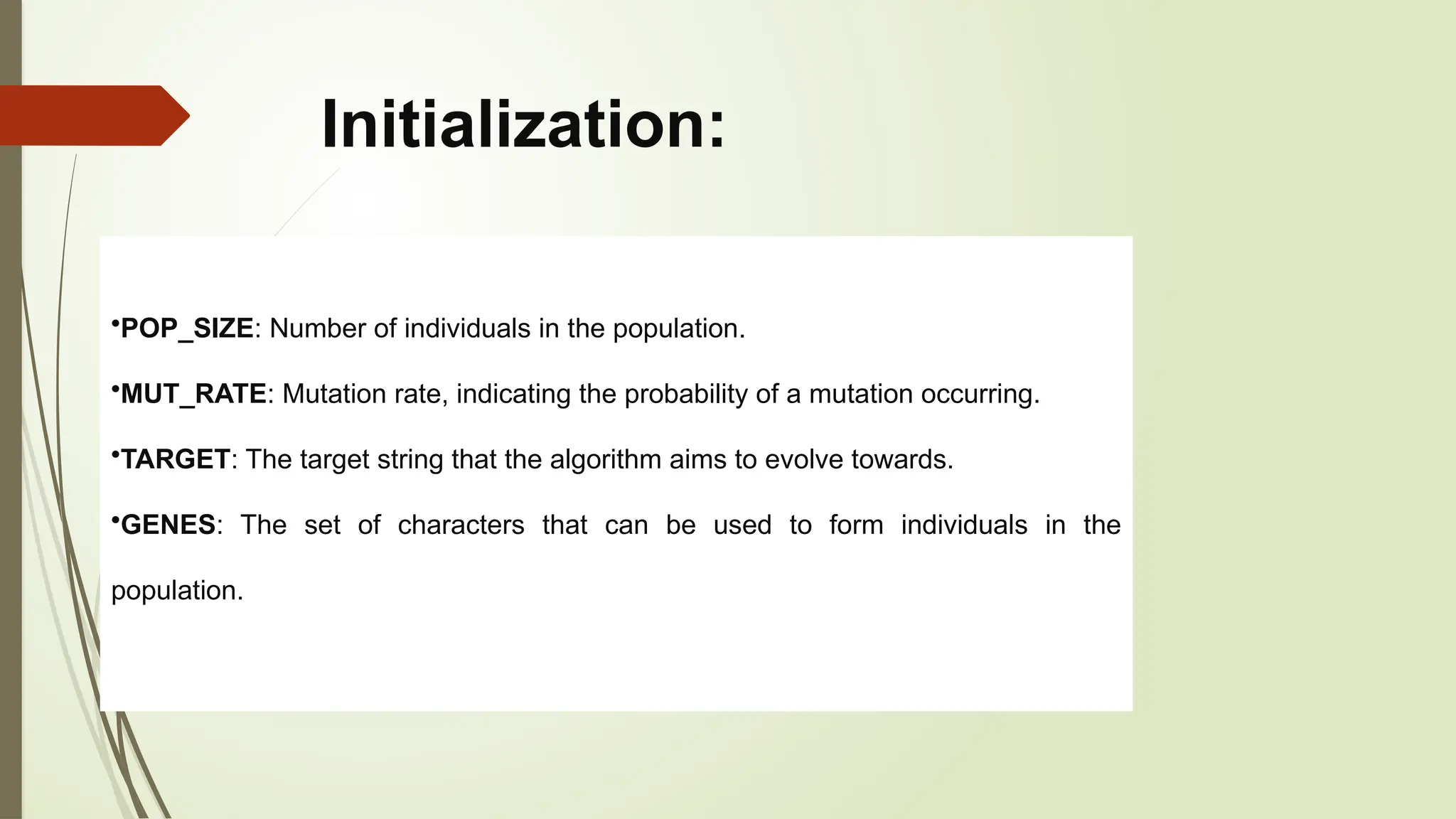 Initialization:

•POP_SIZE: Number of individuals in the population.

•MUT_RATE: Mutation rate, indicating the probability of a mutation occurring.

•TARGET: The target string that the algorithm aims to evolve towards.

•GENES: The set of characters that can be used to form individuals in the population.